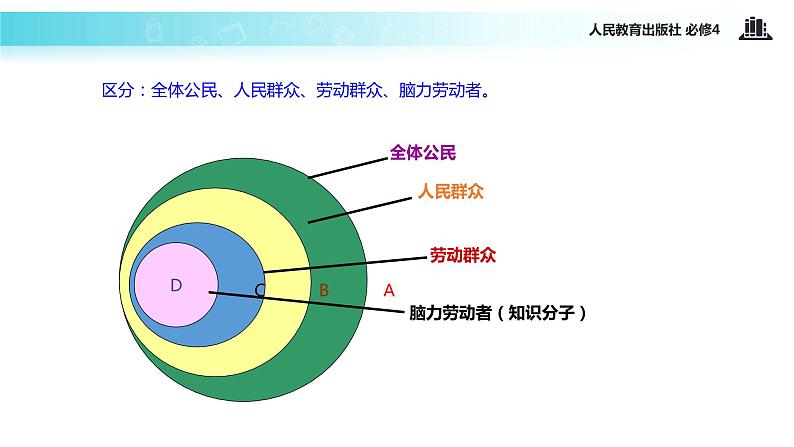 人民教育出版社 必修4

区分：全体公民、人民群众、劳动群众、脑力劳动者。

全体公民

人民群众

劳动群众

D

C

B

A

脑力劳动者（知识分子）